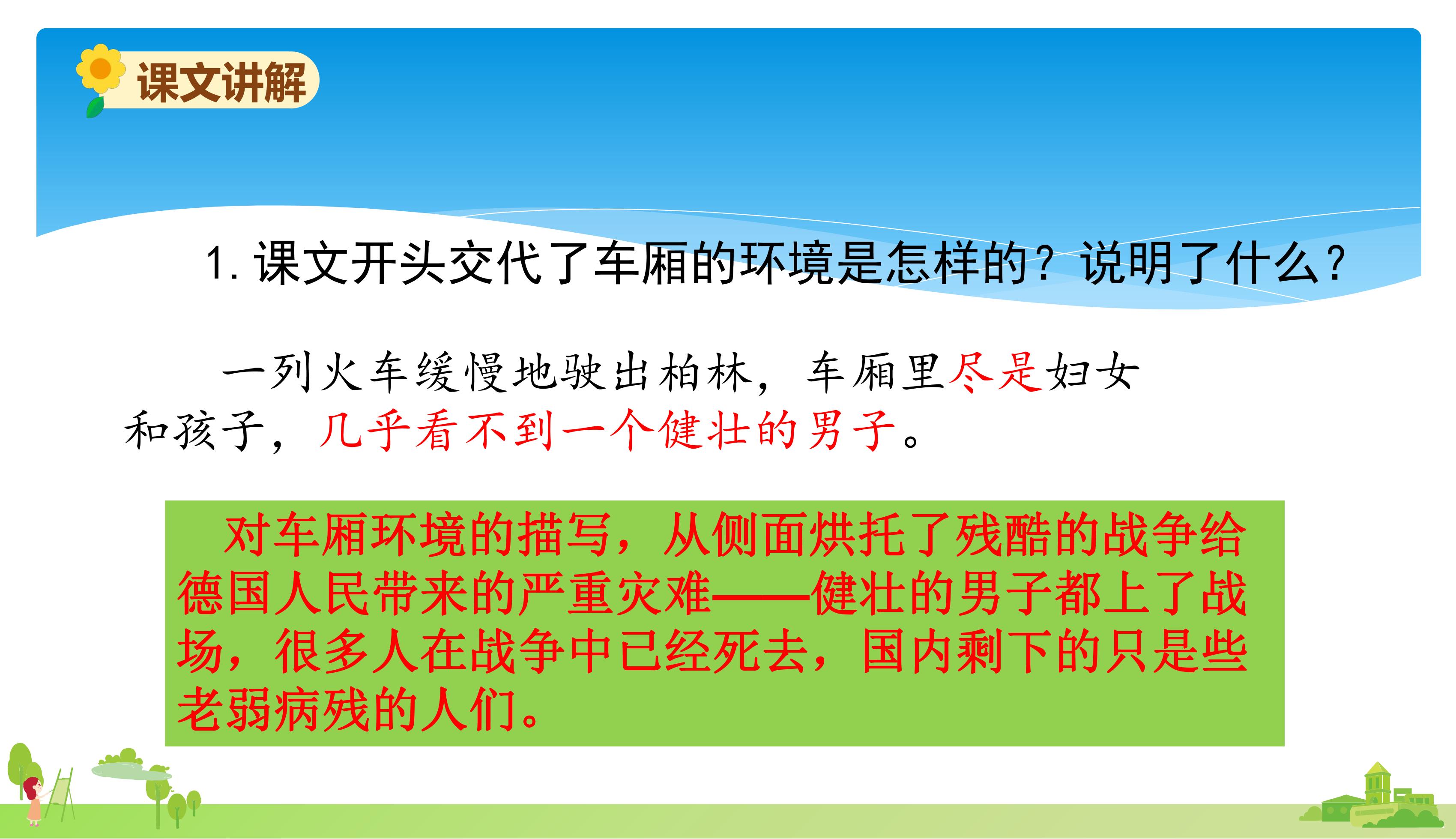 课文讲解

1.课文开头交代了车厢的环境是怎样的？说明了什么？

一列火车缓慢地驶出柏林，车厢里尽是妇女和孩子，几乎看不到一个健壮的男子。

对车厢环境的描写，从侧面烘托了残酷的战争给德国人民带来的严重灾难——健壮的男子都上了战场，很多人在战争中已经死去，国内剩下的只是些老弱病残的人们。